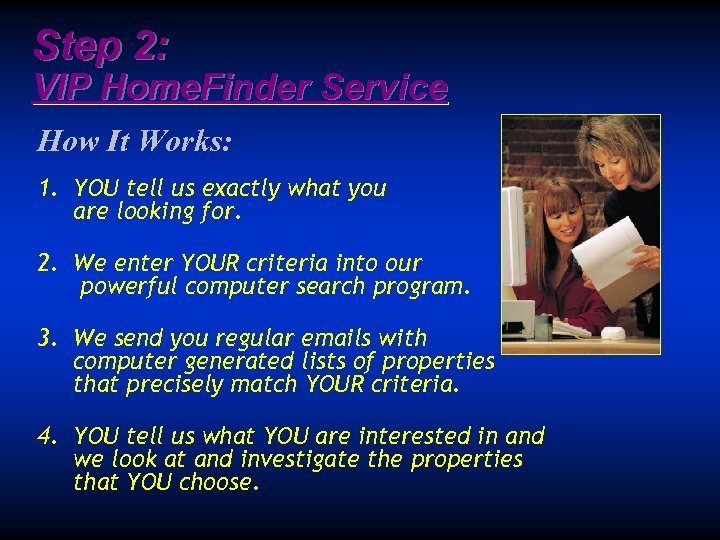 Step 2:
VIP HomeFinder Service

How It Works:

1. YOU tell us exactly what you are looking for.

2. We enter YOUR criteria into our powerful computer search program.

3. We send you regular emails with computer generated lists of properties that precisely match YOUR criteria.

4. YOU tell us what YOU are interested in and we look at and investigate the properties that YOU choose.